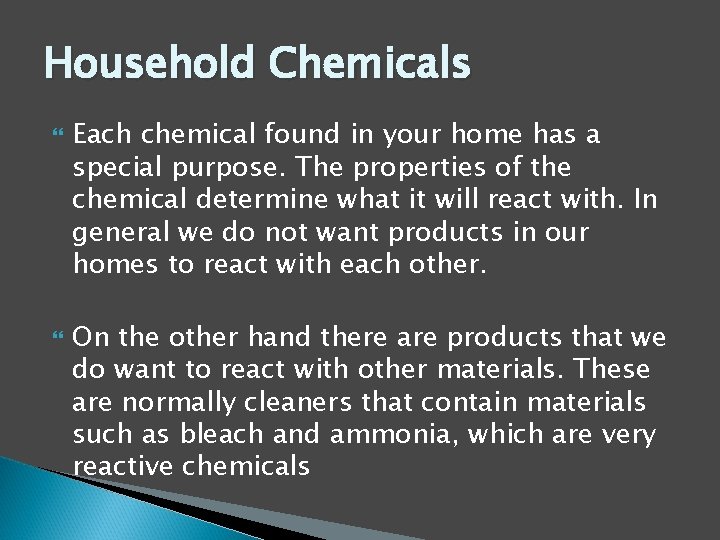 Household Chemicals

Each chemical found in your home has a special purpose. The properties of the chemical determine what it will react with. In general we do not want products in our homes to react with each other.

On the other hand there are products that we do want to react with other materials. These are normally cleaners that contain materials such as bleach and ammonia, which are very reactive chemicals